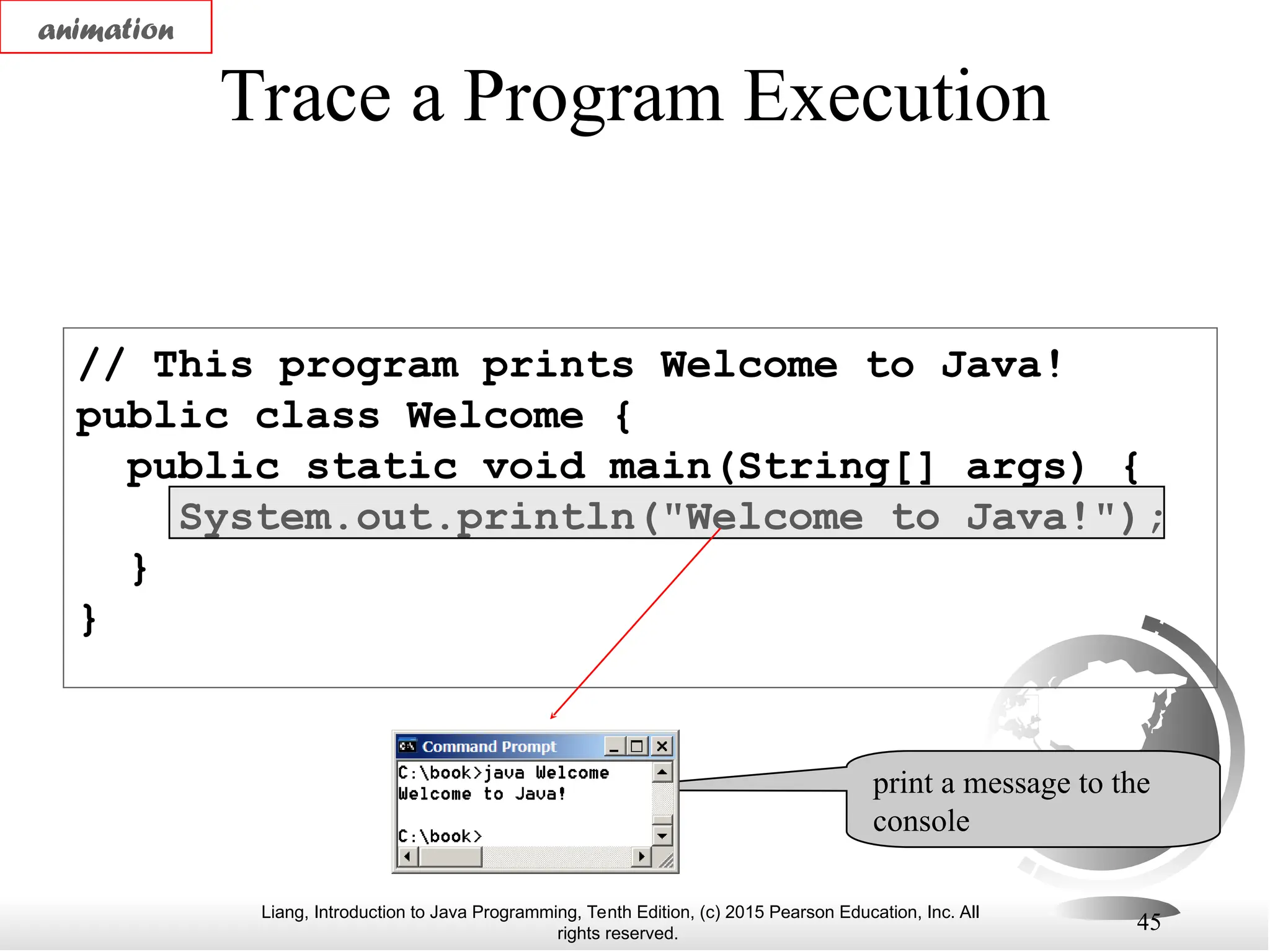 animation

Trace a Program Execution

// This program prints Welcome to Java!
public class Welcome {
public static void main(String[] args) {
System.out.println("Welcome to Java!");
}
}

Command Prompt
C:\book>java Welcome
Welcome to Java!

C:\book>

print a message to the console

Liang, Introduction to Java Programming, Tenth Edition, (c) 2015 Pearson Education, Inc. All rights reserved.

45